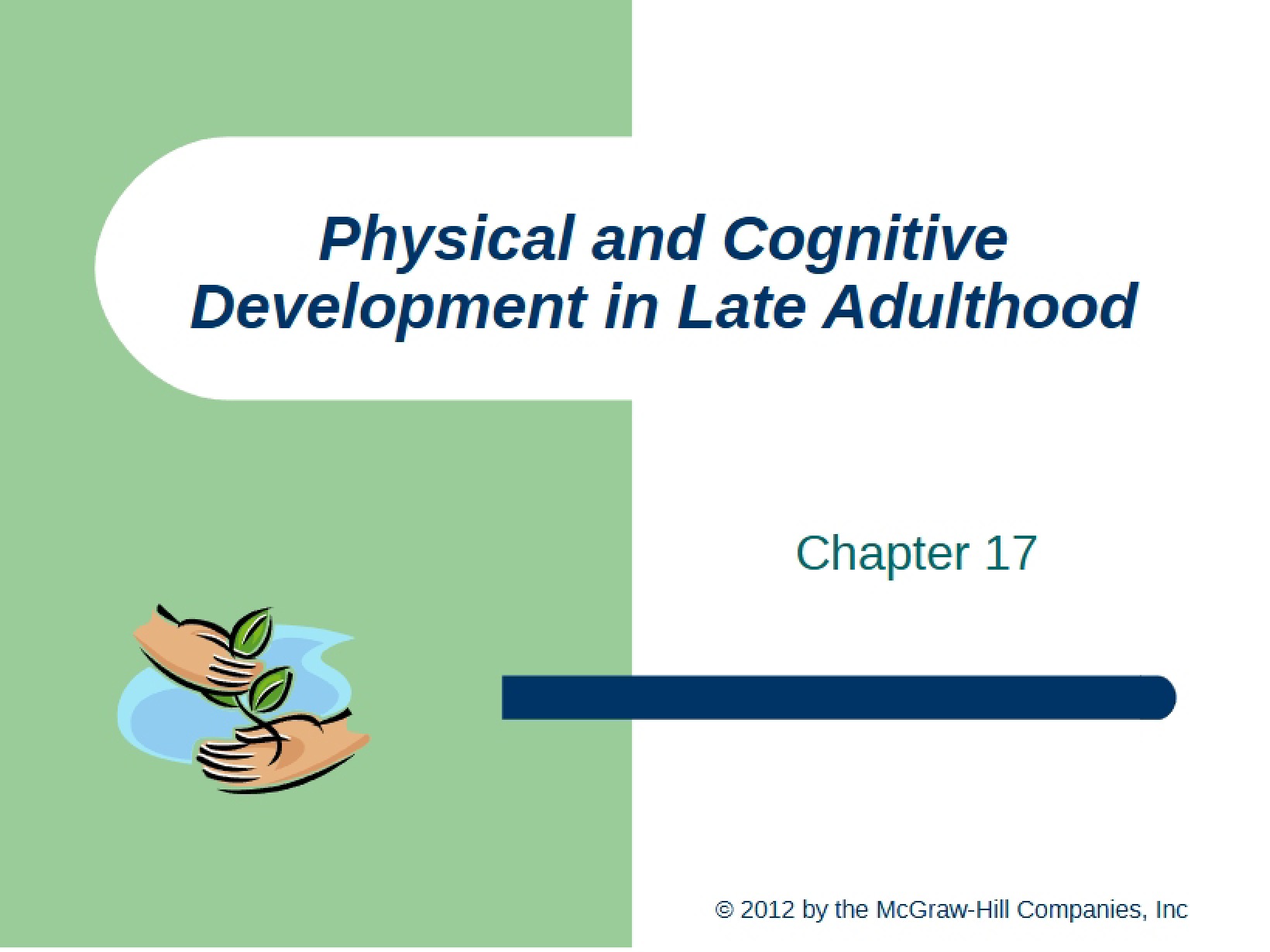 Physical and Cognitive Development in Late Adulthood

Chapter 17

© 2012 by the McGraw-Hill Companies, Inc